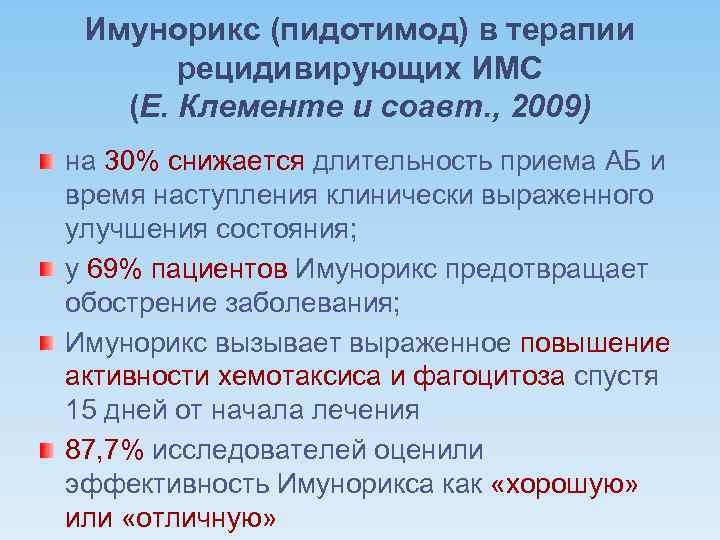 Имунорикс (пидотимод) в терапии рецидивирующих ИМС
(Е. Клементе и соавт., 2009)

на 30% снижается длительность приема АБ и время наступления клинически выраженного улучшения состояния;

у 69% пациентов Имунорикс предотвращает обострение заболевания;

Имунорикс вызывает выраженное повышение активности хемотаксиса и фагоцитоза спустя 15 дней от начала лечения

87,7% исследователей оценили эффективность Имунорикса как «хорошую» или «отличную»